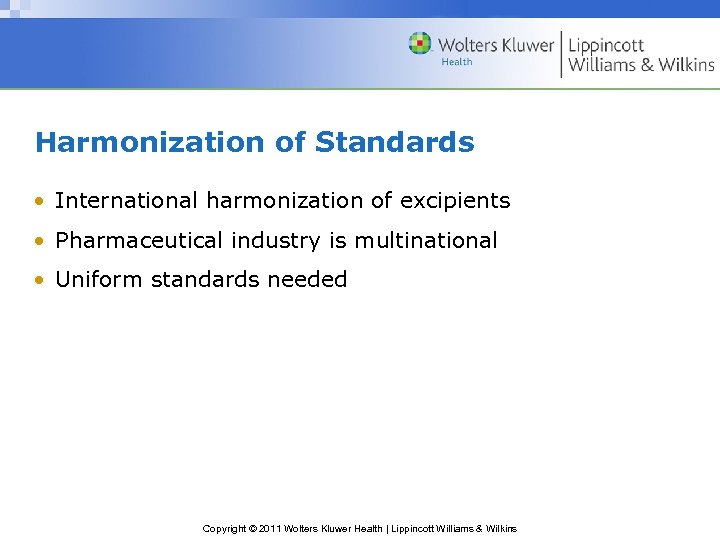 Wolters Kluwer Health | Lippincott Williams & Wilkins

Harmonization of Standards

• International harmonization of excipients
• Pharmaceutical industry is multinational
• Uniform standards needed

Copyright © 2011 Wolters Kluwer Health | Lippincott Williams & Wilkins